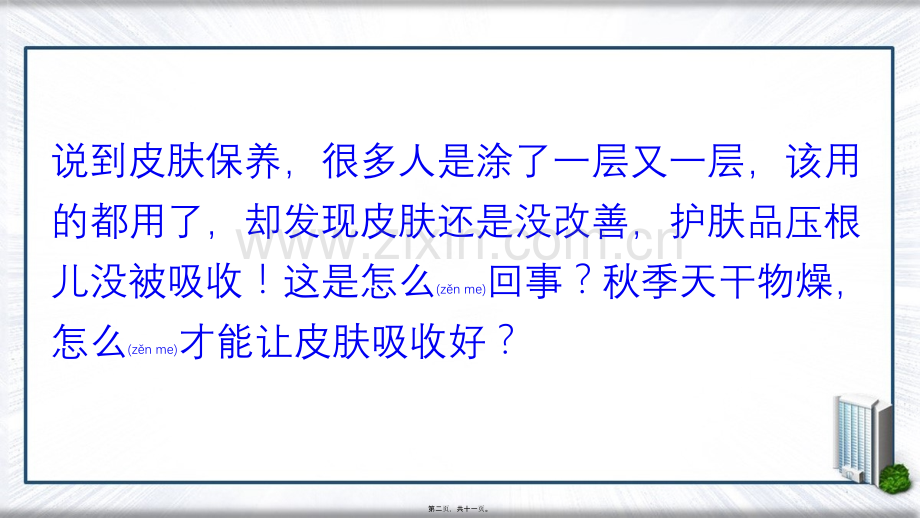 说到皮肤保养，很多人是涂了一层又一层，该用的都用了，却发现皮肤还是没改善，护肤品压根儿没被吸收！这是怎么(zěn me)回事？秋季天干物燥，怎么(zěn me)才能让皮肤吸收好？

www.zixin.com.cn

第二页，共十一页。